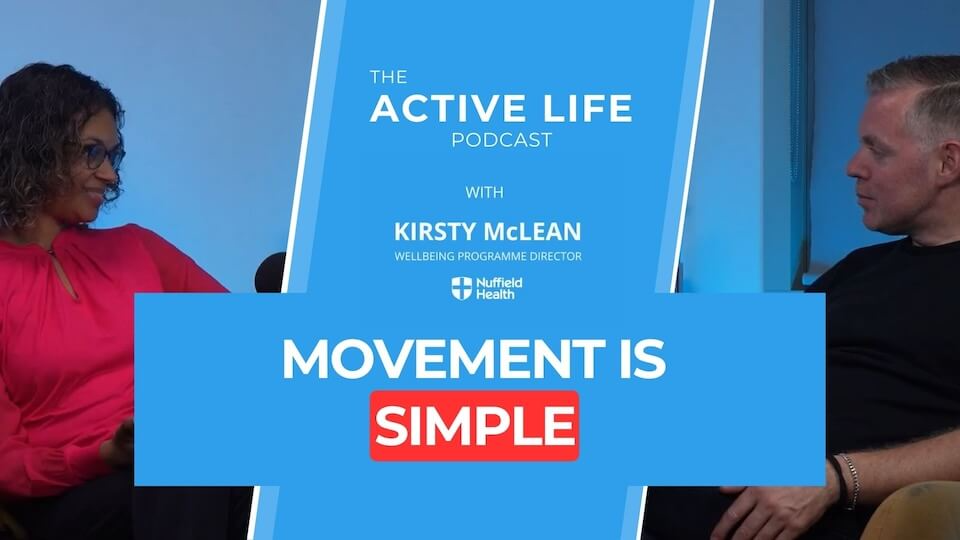 THE
ACTIVE LIFE
PODCAST

WITH

KIRSTY McLEAN
WELLBEING PROGRAMME DIRECTOR

Nuffield Health

MOVEMENT IS
SIMPLE